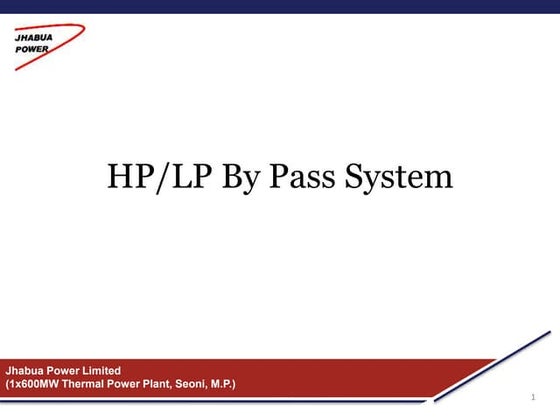 JHABUA
POWER

HP/LP By Pass System

Jhabua Power Limited
(1x600MW Thermal Power Plant, Seoni, M.P.)

1